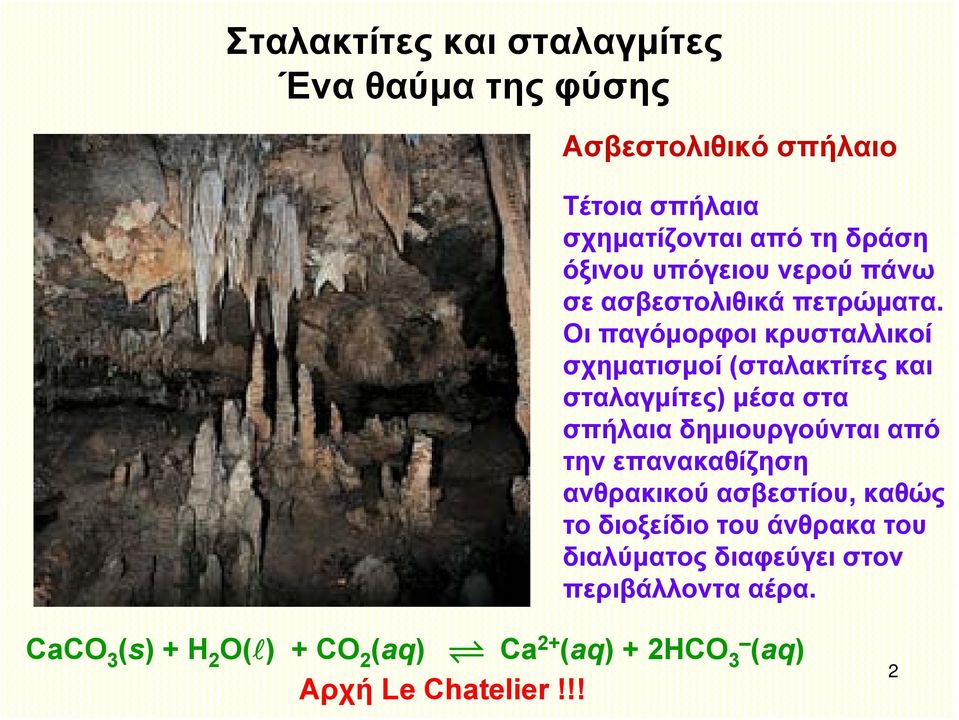 Σταλακτίτες και σταλαγμίτες
Ένα θαύμα της φύσης

Ασβεστολιθικό σπήλαιο

Τέτοια σπήλαια σχηματίζονται από τη δράση όξινου υπόγειου νερού πάνω σε ασβεστολιθικά πετρώματα. Οι παγόμορφοι κρυσταλλικοί σχηματισμοί (σταλακτίτες και σταλαγμίτες) μέσα στα σπήλαια δημιουργούνται από την επανακαθίζηση ανθρακικού ασβεστίου, καθώς το διοξείδιο του άνθρακα του διαλύματος διαφεύγει στον περιβάλλοντα αέρα.

$CaCO_3(s) + H_2O(\ell) + CO_2(aq) \rightleftharpoons Ca^{2+}(aq) + 2HCO_3^-(aq)$

Αρχή Le Chatelier !!!

2